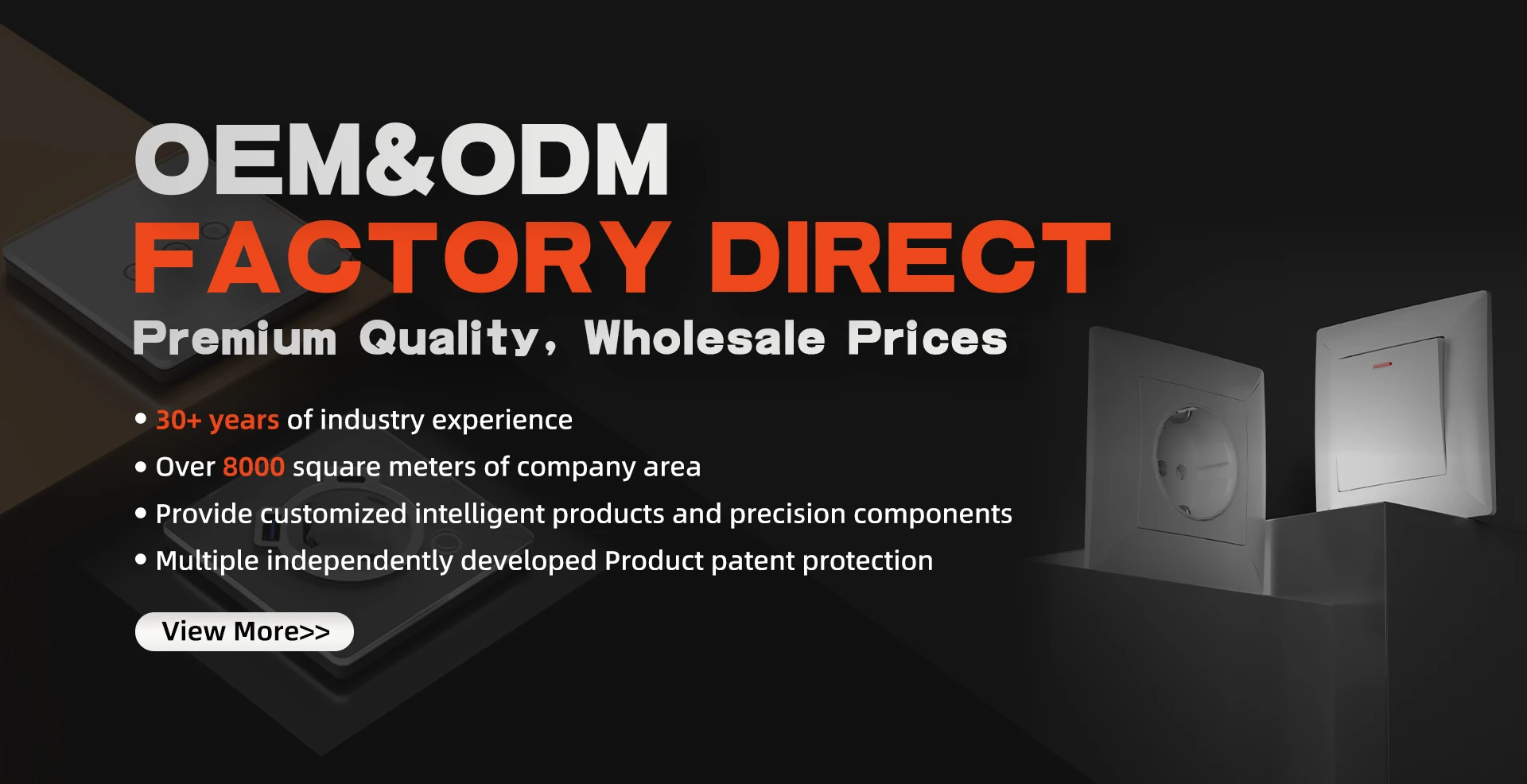 OEM&ODM
FACTORY DIRECT
Premium Quality, Wholesale Prices

• 30+ years of industry experience
• Over 8000 square meters of company area
• Provide customized intelligent products and precision components
• Multiple independently developed Product patent protection

View More>>